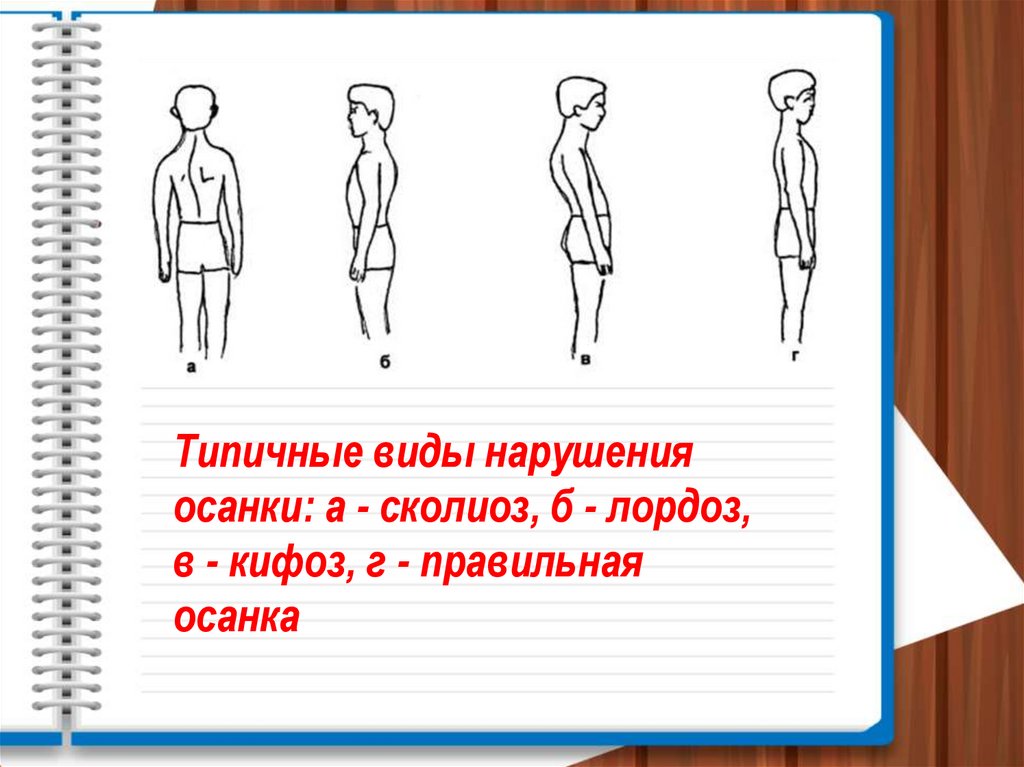 а

б

в

г

Типичные виды нарушения осанки: а - сколиоз, б - лордоз, в - кифоз, г - правильная осанка